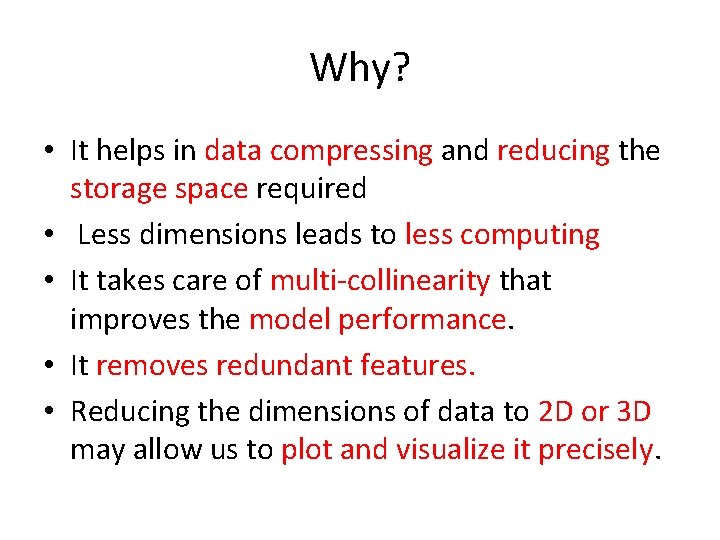 Why?

• It helps in data compressing and reducing the storage space required
• Less dimensions leads to less computing
• It takes care of multi-collinearity that improves the model performance.
• It removes redundant features.
• Reducing the dimensions of data to 2D or 3D may allow us to plot and visualize it precisely.